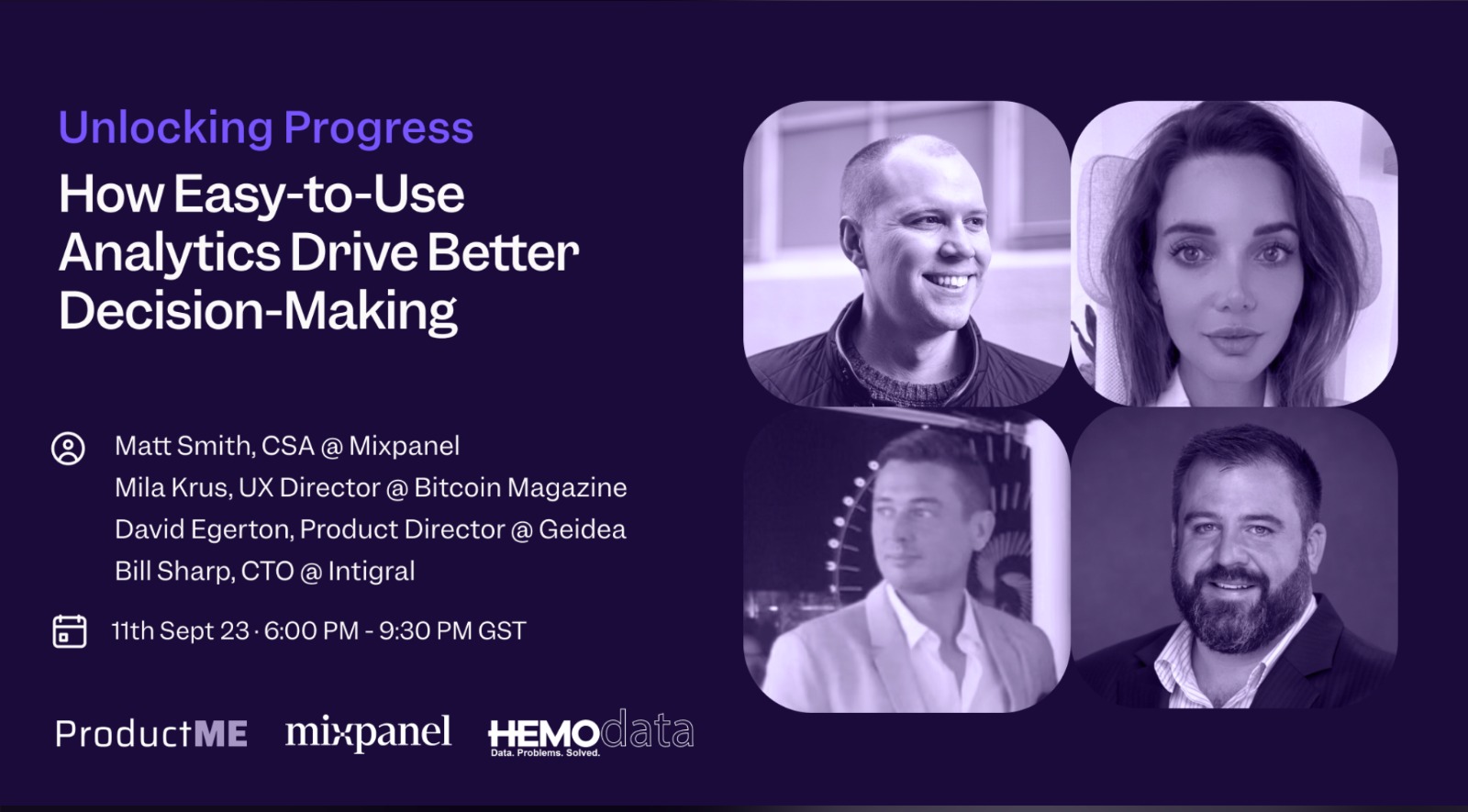 Unlocking Progress

How Easy-to-Use Analytics Drive Better Decision-Making

Matt Smith, CSA @ Mixpanel
Mila Krus, UX Director @ Bitcoin Magazine
David Egerton, Product Director @ Geidea
Bill Sharp, CTO @ Intigral

11th Sept 23 · 6:00 PM - 9:30 PM GST

ProductME mixpanel HEMOdata Data. Problems. Solved.